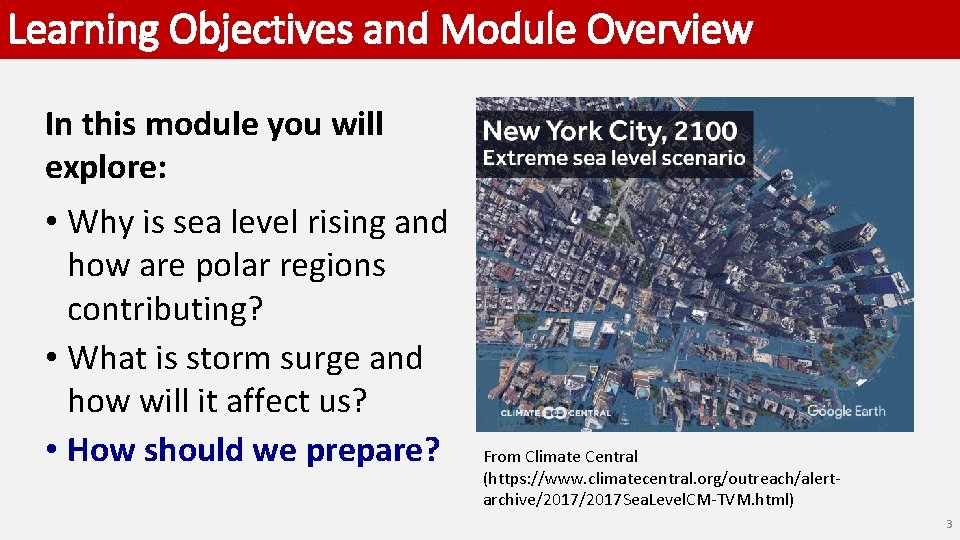 Learning Objectives and Module Overview

In this module you will explore:

• Why is sea level rising and how are polar regions contributing?
• What is storm surge and how will it affect us?
• How should we prepare?

New York City, 2100
Extreme sea level scenario

CLIMATE CENTRAL

Google Earth

From Climate Central (https://www.climatecentral.org/outreach/alert-archive/2017/2017SeaLevelCM-TVM.html)

3